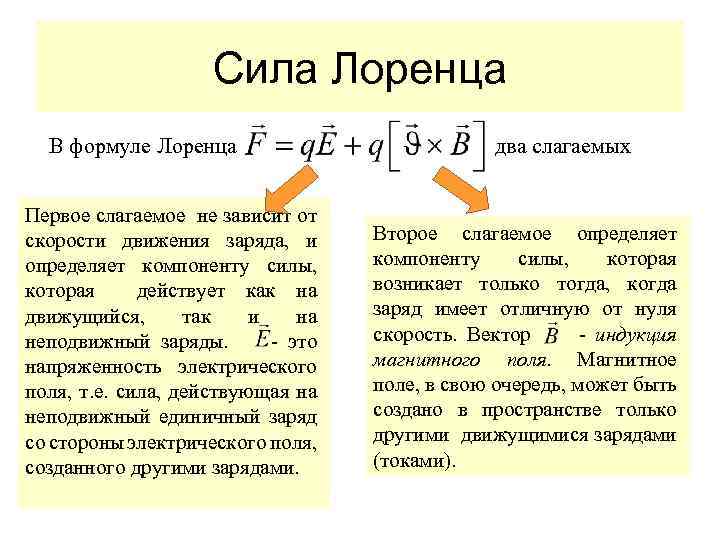 Сила Лоренца

В формуле Лоренца $\vec{F} = q\vec{E} + q\left[\vec{\vartheta} \times \vec{B}\right]$ два слагаемых

Первое слагаемое не зависит от скорости движения заряда, и определяет компоненту силы, которая действует как на движущийся, так и на неподвижный заряды. $\vec{E}$- это напряженность электрического поля, т.е. сила, действующая на неподвижный единичный заряд со стороны электрического поля, созданного другими зарядами.

Второе слагаемое определяет компоненту силы, которая возникает только тогда, когда заряд имеет отличную от нуля скорость. Вектор $\vec{B}$ - индукция магнитного поля. Магнитное поле, в свою очередь, может быть создано в пространстве только другими движущимися зарядами (токами).